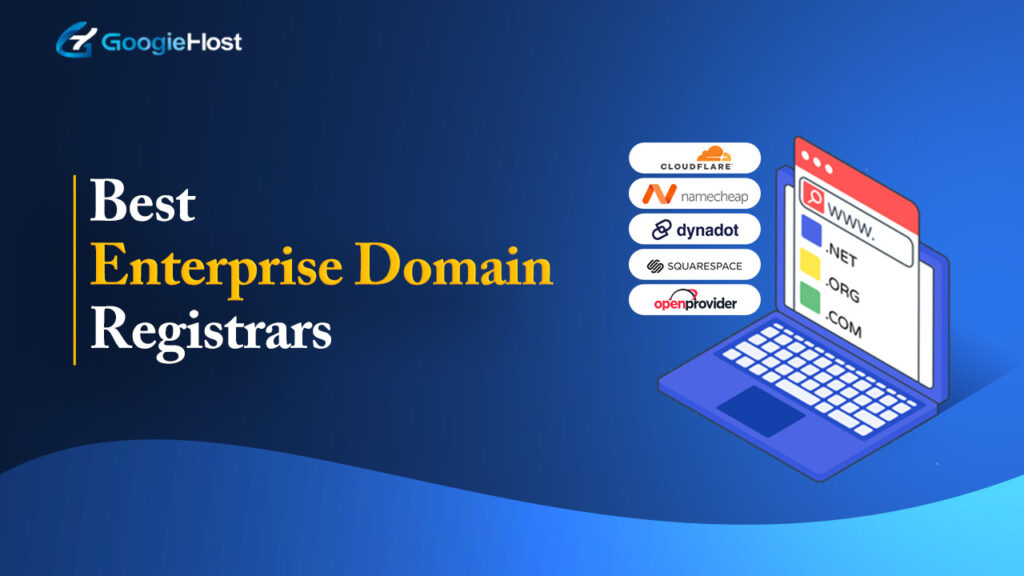 GoogieHost

Best
Enterprise Domain
Registrars

CLOUDFLARE
namecheap
dynadot
SQUARESPACE
openprovider

WWW.
.NET
.ORG
.COM